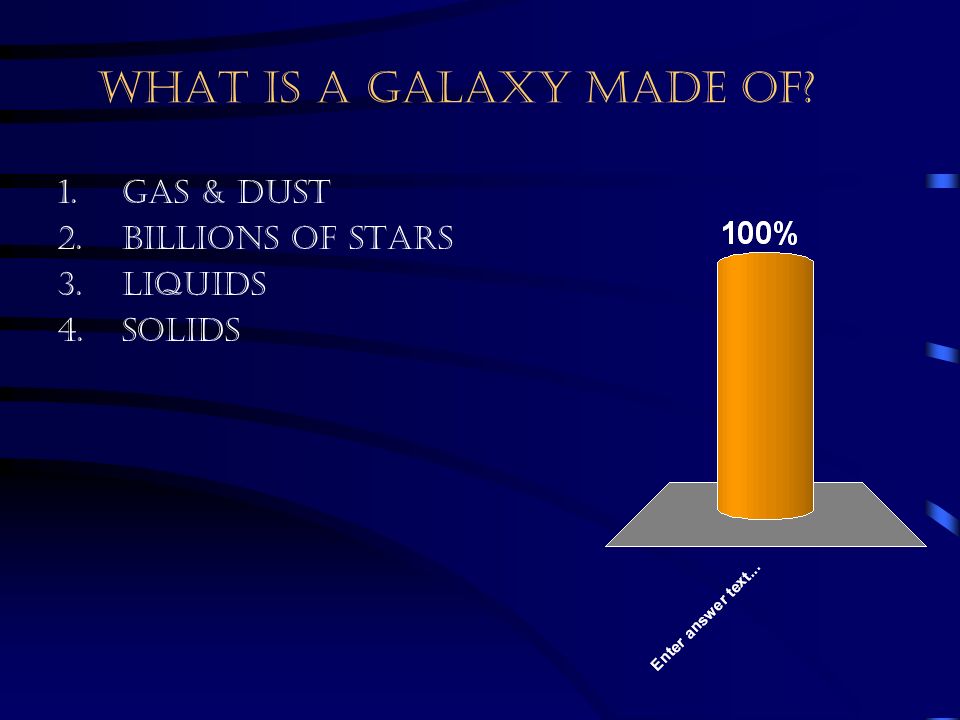 WHAT IS A GALAXY MADE OF?

1. GAS & DUST
2. BILLIONS OF STARS
3. LIQUIDS
4. SOLIDS

100%

Enter answer text...